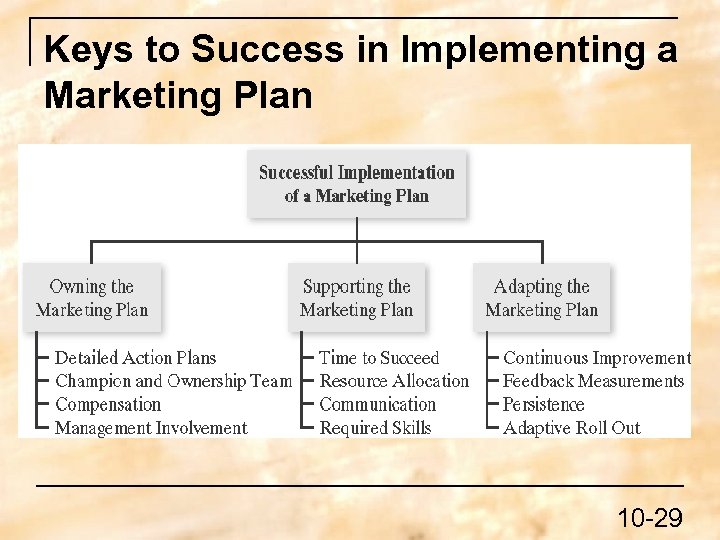 Keys to Success in Implementing a Marketing Plan

Successful Implementation of a Marketing Plan

Owning the Marketing Plan
Detailed Action Plans
Champion and Ownership Team
Compensation
Management Involvement

Supporting the Marketing Plan
Time to Succeed
Resource Allocation
Communication
Required Skills

Adapting the Marketing Plan
Continuous Improvement
Feedback Measurements
Persistence
Adaptive Roll Out

10-29